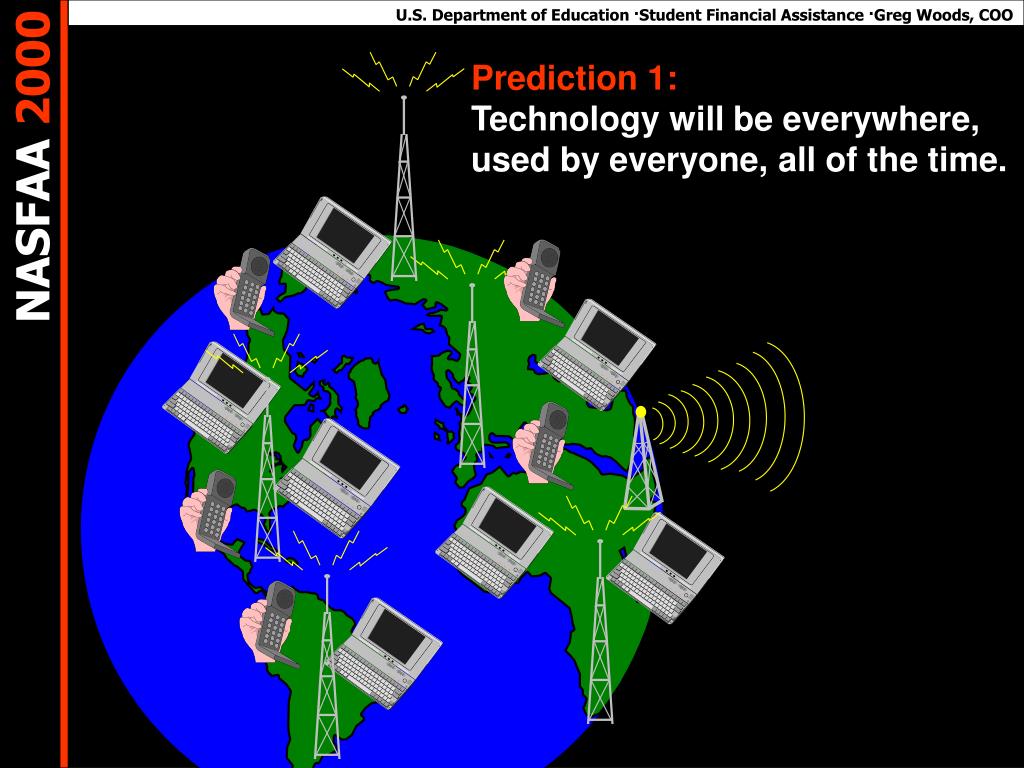 NASFAA 2000

U.S. Department of Education ·Student Financial Assistance ·Greg Woods, COO

Prediction 1:
Technology will be everywhere, used by everyone, all of the time.